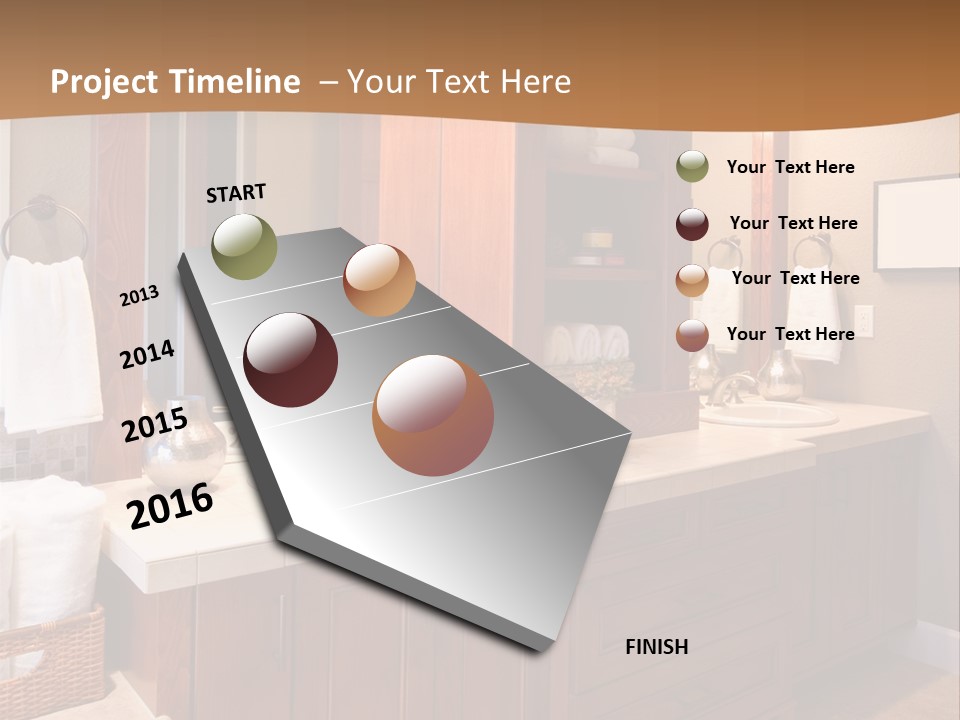 Project Timeline – Your Text Here

START

2013

2014

2015

2016

FINISH

Your Text Here

Your Text Here

Your Text Here

Your Text Here